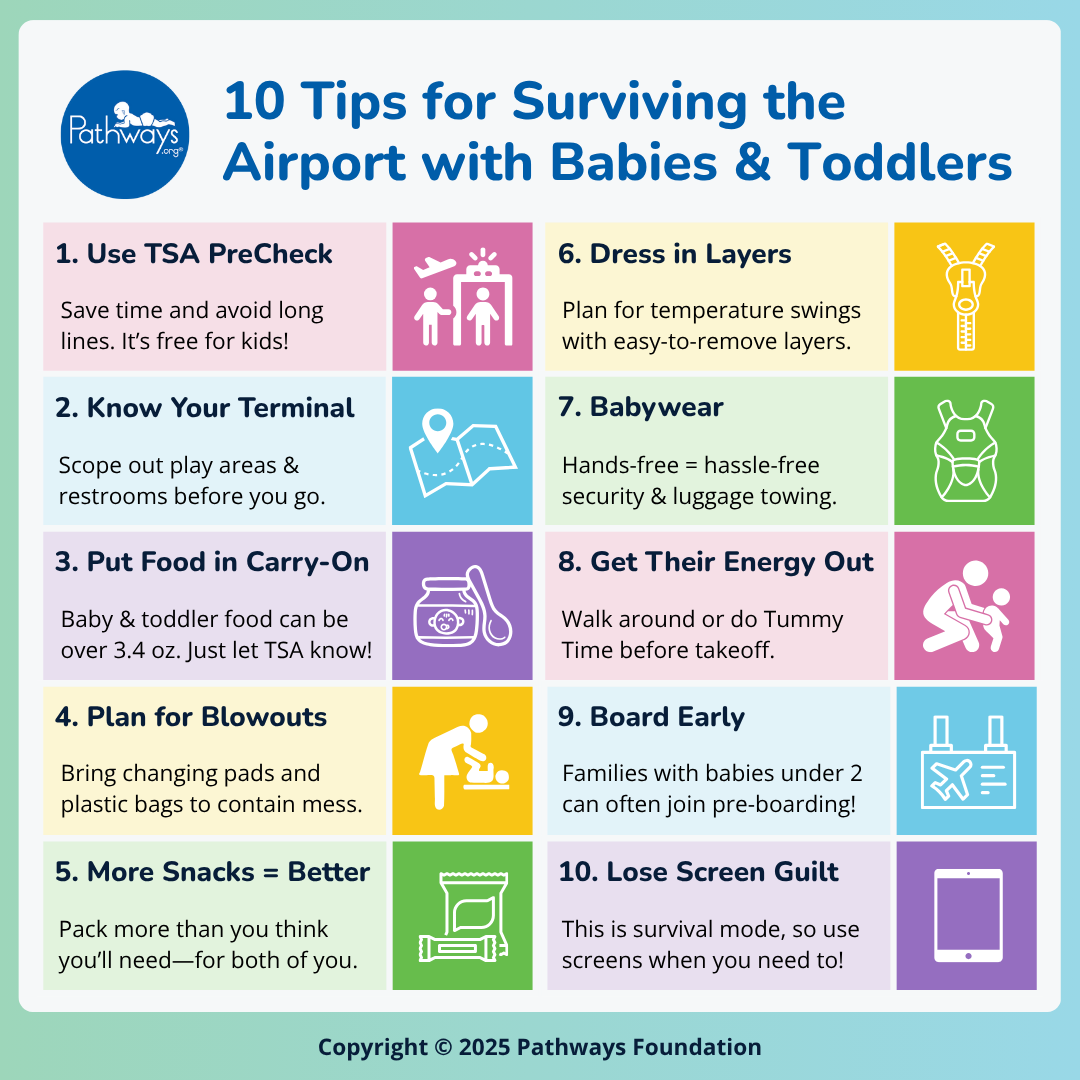 Pathways.org®

10 Tips for Surviving the Airport with Babies & Toddlers

1. Use TSA PreCheck

Save time and avoid long lines. It's free for kids!

2. Know Your Terminal

Scope out play areas & restrooms before you go.

3. Put Food in Carry-On

Baby & toddler food can be over 3.4 oz. Just let TSA know!

4. Plan for Blowouts

Bring changing pads and plastic bags to contain mess.

5. More Snacks = Better

Pack more than you think you'll need—for both of you.

6. Dress in Layers

Plan for temperature swings with easy-to-remove layers.

7. Babywear

Hands-free = hassle-free security & luggage towing.

8. Get Their Energy Out

Walk around or do Tummy Time before takeoff.

9. Board Early

Families with babies under 2 can often join pre-boarding!

10. Lose Screen Guilt

This is survival mode, so use screens when you need to!

Copyright © 2025 Pathways Foundation